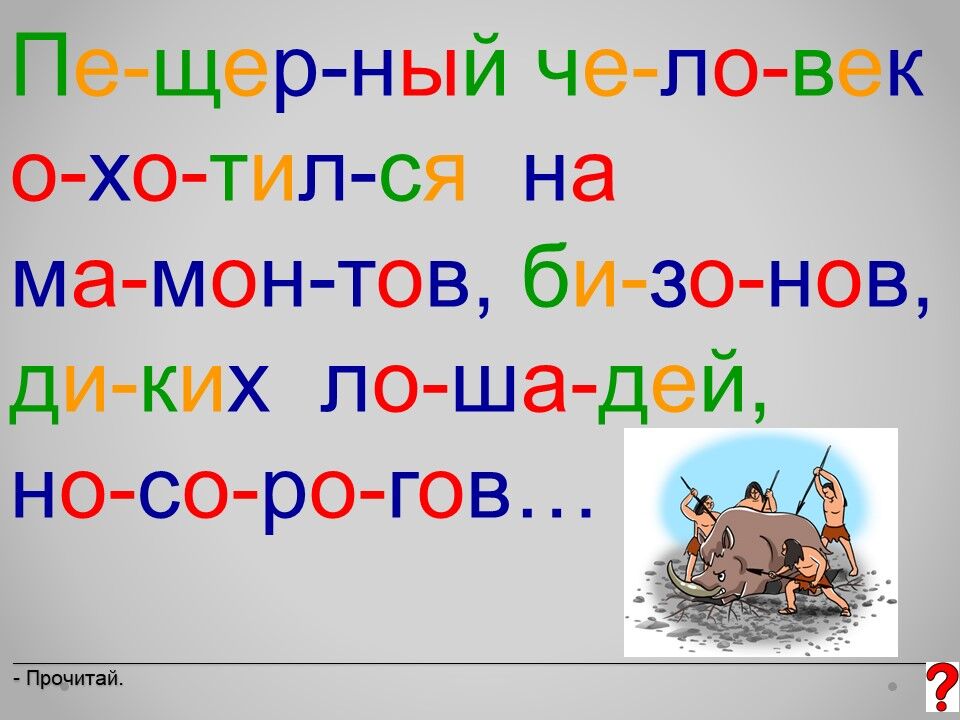 Пе-щер-ный че-ло-век о-хо-тил-ся на ма-мон-тов, би-зо-нов, ди-ких ло-ша-дей, но-со-ро-гов…

- Прочитай.

?